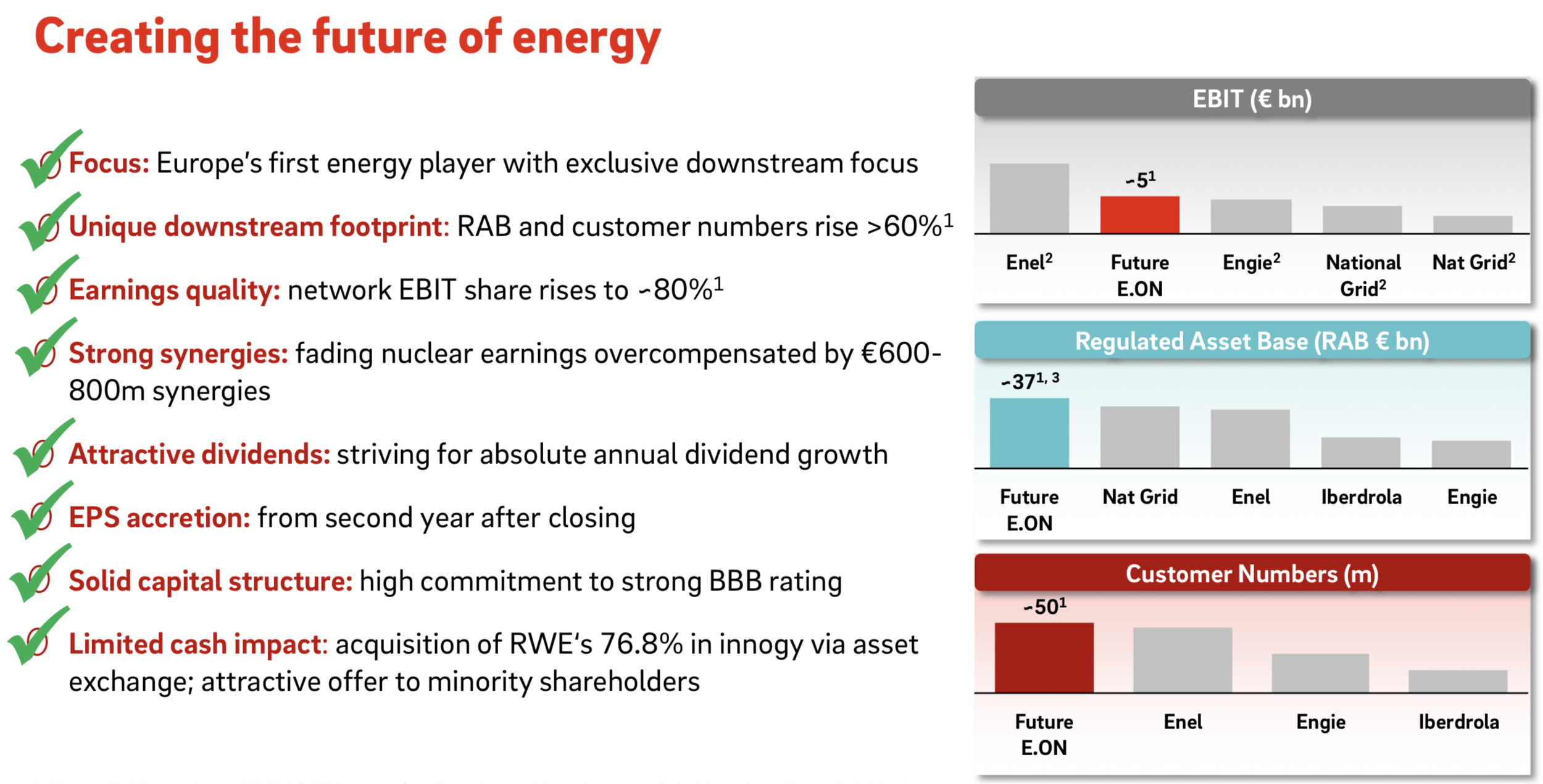 Creating the future of energy

Focus: Europe's first energy player with exclusive downstream focus

Unique downstream footprint: RAB and customer numbers rise >60%$^1$

Earnings quality: network EBIT share rises to ~80%$^1$

Strong synergies: fading nuclear earnings overcompensated by €600-800m synergies

Attractive dividends: striving for absolute annual dividend growth

EPS accretion: from second year after closing

Solid capital structure: high commitment to strong BBB rating

Limited cash impact: acquisition of RWE's 76.8% in innogy via asset exchange; attractive offer to minority shareholders

EBIT (€ bn)

~5$^1$

Enel$^2$ Future E.ON Engie$^2$ National Grid$^2$ Nat Grid$^2$

Regulated Asset Base (RAB € bn)

~37$^{1, 3}$

Future E.ON Nat Grid Enel Iberdrola Engie

Customer Numbers (m)

~50$^1$

Future E.ON Enel Engie Iberdrola